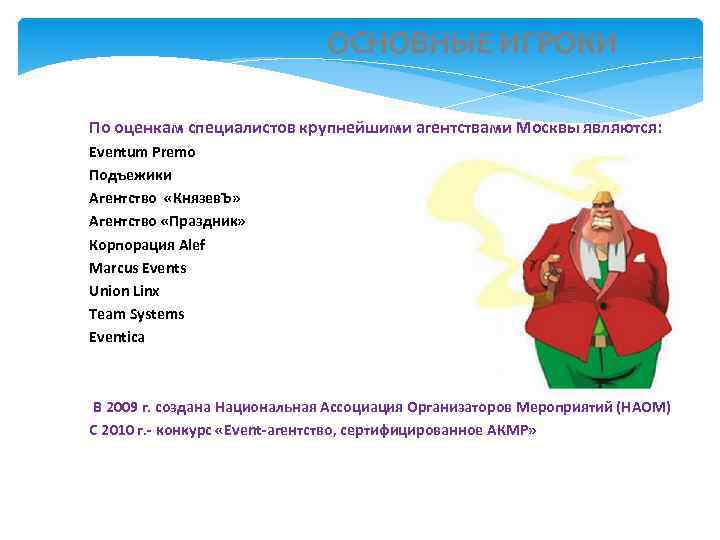 ОСНОВНЫЕ ИГРОКИ

По оценкам специалистов крупнейшими агентствами Москвы являются:
Eventum Premo
Подъежики
Агентство «КнязевЪ»
Агентство «Праздник»
Корпорация Alef
Marcus Events
Union Linx
Team Systems
Eventica

В 2009 г. создана Национальная Ассоциация Организаторов Мероприятий (НАОМ)
С 2010 г.- конкурс «Event-агентство, сертифицированное АКМР»